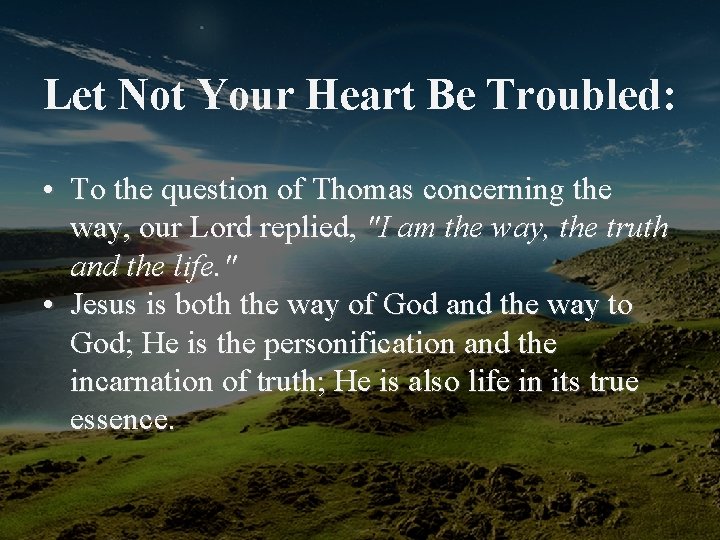 Let Not Your Heart Be Troubled:

• To the question of Thomas concerning the way, our Lord replied, "I am the way, the truth and the life."
• Jesus is both the way of God and the way to God; He is the personification and the incarnation of truth; He is also life in its true essence.